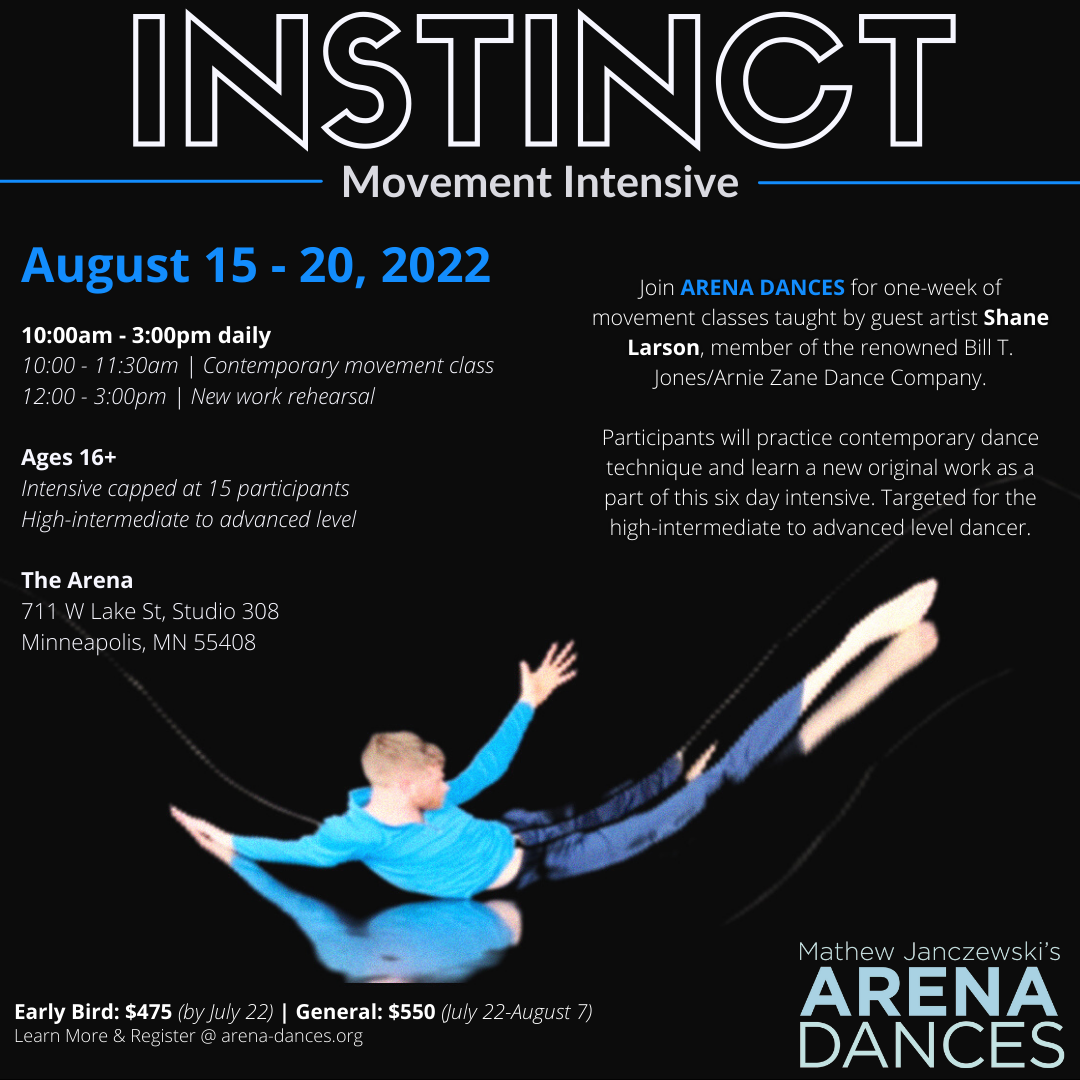 INSTINCT

Movement Intensive

August 15 - 20, 2022

10:00am - 3:00pm daily
10:00 - 11:30am | Contemporary movement class
12:00 - 3:00pm | New work rehearsal

Ages 16+
Intensive capped at 15 participants
High-intermediate to advanced level

The Arena
711 W Lake St, Studio 308
Minneapolis, MN 55408

Join ARENA DANCES for one-week of movement classes taught by guest artist Shane Larson, member of the renowned Bill T. Jones/Arnie Zane Dance Company.

Participants will practice contemporary dance technique and learn a new original work as a part of this six day intensive. Targeted for the high-intermediate to advanced level dancer.

Early Bird: $475 (by July 22) | General: $550 (July 22-August 7)
Learn More & Register @ arena-dances.org

Mathew Janczewski's
ARENA
DANCES